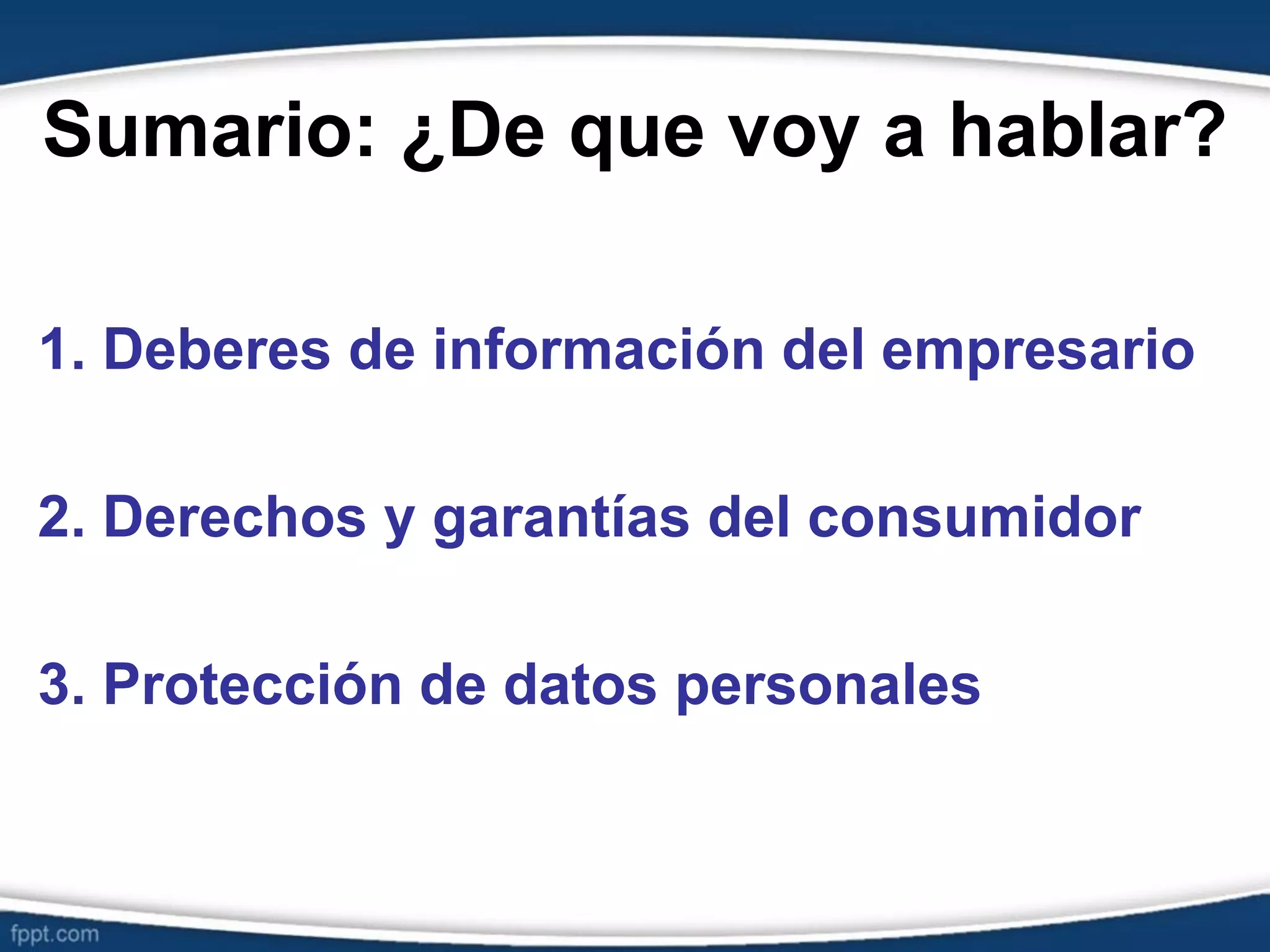 Sumario: ¿De que voy a hablar?

1. Deberes de información del empresario

2. Derechos y garantías del consumidor

3. Protección de datos personales

fppt.com